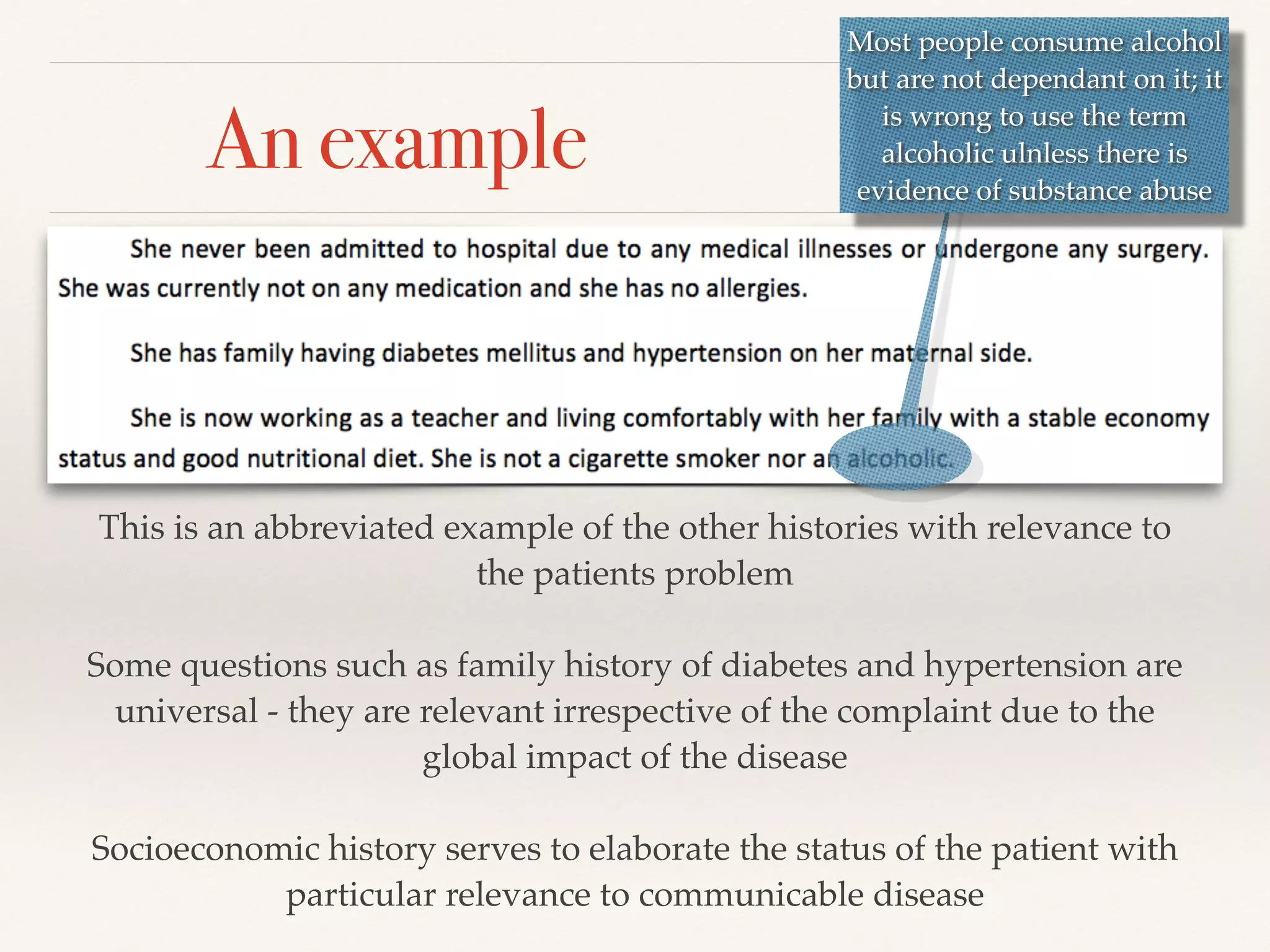 An example

Most people consume alcohol but are not dependant on it; it is wrong to use the term alcoholic ulnless there is evidence of substance abuse

She never been admitted to hospital due to any medical illnesses or undergone any surgery. She was currently not on any medication and she has no allergies.

She has family having diabetes mellitus and hypertension on her maternal side.

She is now working as a teacher and living comfortably with her family with a stable economy status and good nutritional diet. She is not a cigarette smoker nor an alcoholic.

This is an abbreviated example of the other histories with relevance to the patients problem

Some questions such as family history of diabetes and hypertension are universal - they are relevant irrespective of the complaint due to the global impact of the disease

Socioeconomic history serves to elaborate the status of the patient with particular relevance to communicable disease